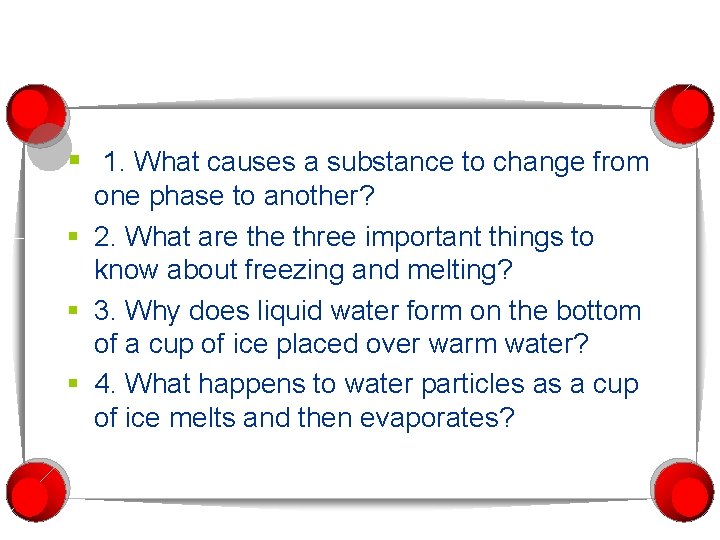 1. What causes a substance to change from one phase to another?

2. What are the three important things to know about freezing and melting?

3. Why does liquid water form on the bottom of a cup of ice placed over warm water?

4. What happens to water particles as a cup of ice melts and then evaporates?